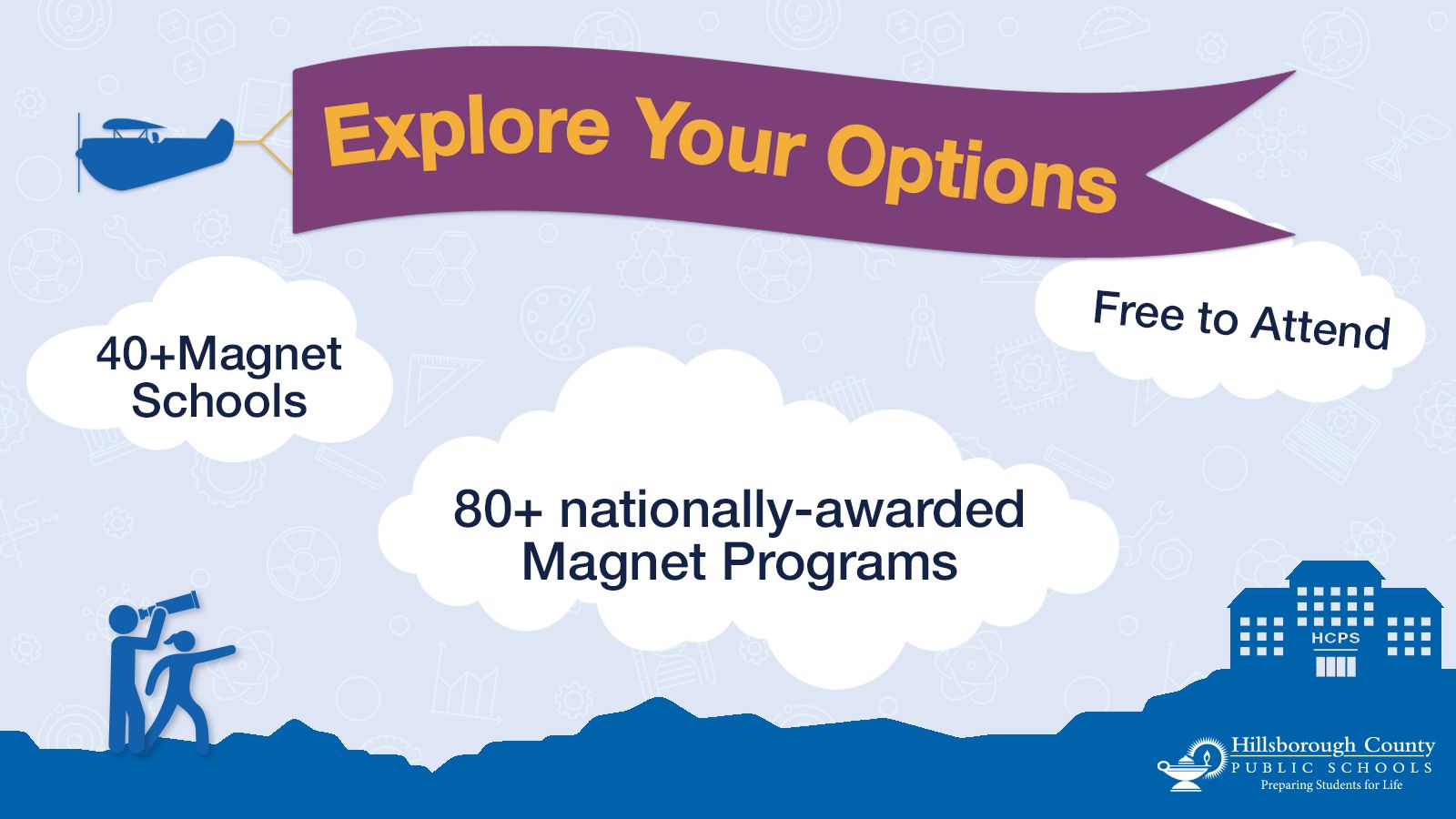 Explore Your Options

40+Magnet Schools

Free to Attend

80+ nationally-awarded Magnet Programs

HCPS

Hillsborough County
PUBLIC SCHOOLS
Preparing Students for Life